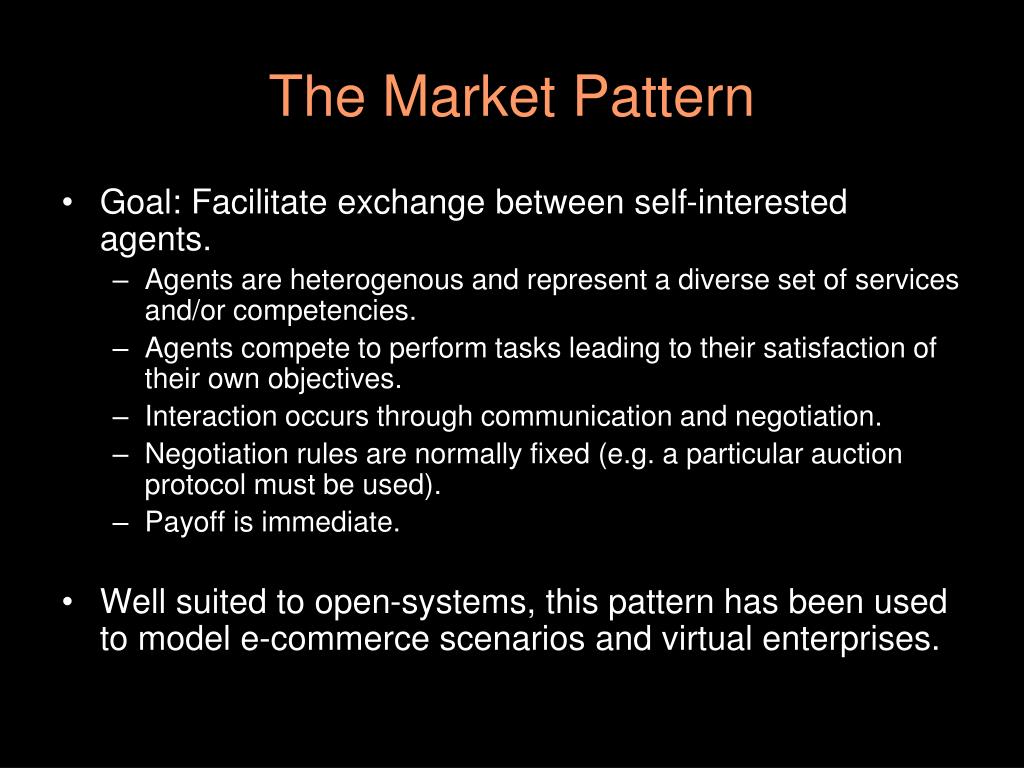 The Market Pattern

• Goal: Facilitate exchange between self-interested agents.
– Agents are heterogenous and represent a diverse set of services and/or competencies.
– Agents compete to perform tasks leading to their satisfaction of their own objectives.
– Interaction occurs through communication and negotiation.
– Negotiation rules are normally fixed (e.g. a particular auction protocol must be used).
– Payoff is immediate.

• Well suited to open-systems, this pattern has been used to model e-commerce scenarios and virtual enterprises.